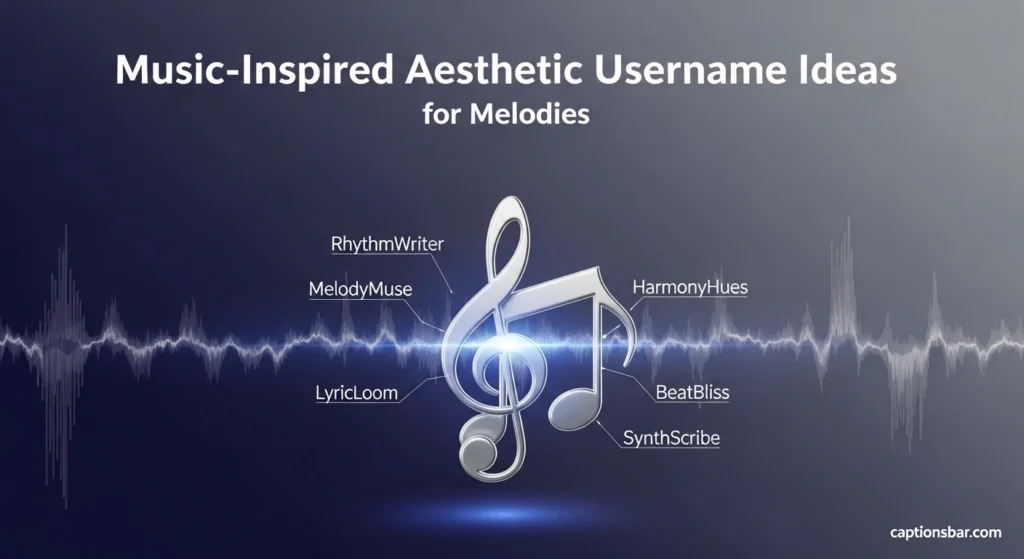 Music-Inspired Aesthetic Username Ideas
for Melodies

RhythmWriter

MelodyMuse

LyricLoom

HarmonyHues

BeatBliss

SynthScribe

captionsbar.com